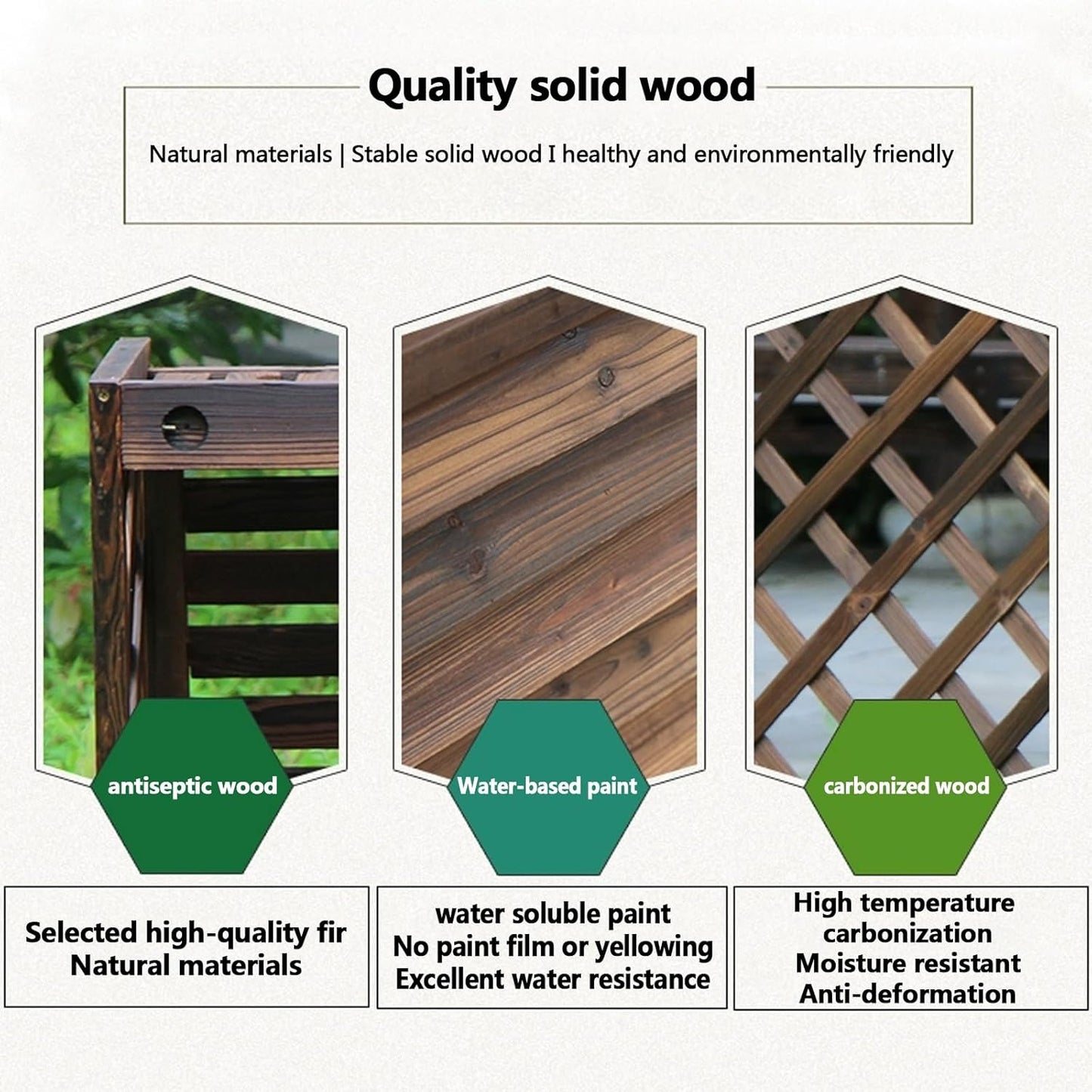 Quality solid wood

Natural materials | Stable solid wood I healthy and environmentally friendly

antiseptic wood

Water-based paint

carbonized wood

Selected high-quality fir
Natural materials

water soluble paint
No paint film or yellowing
Excellent water resistance

High temperature carbonization
Moisture resistant
Anti-deformation